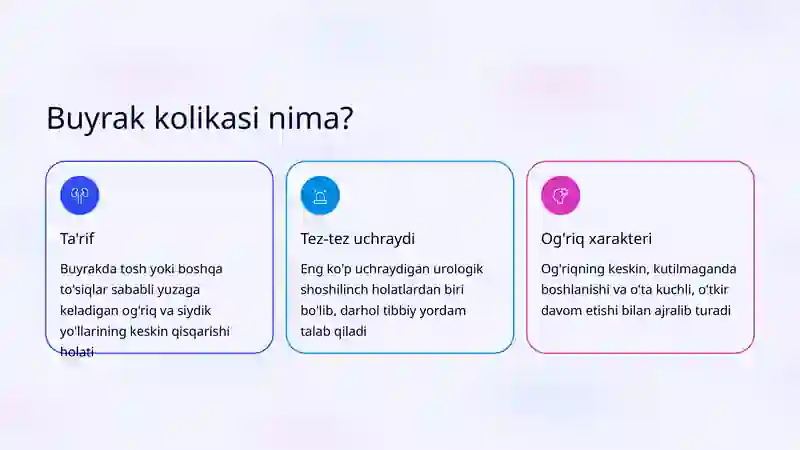 Buyrak kolikasi nima?

Ta'rif

Buyrakda tosh yoki boshqa to'siqlar sababli yuzaga keladigan og'riq va siydik yo'llarining keskin qisqarishi holati

Tez-tez uchraydi

Eng ko'p uchraydigan urologik shoshilinch holatlardan biri bo'lib, darhol tibbiy yordam talab qiladi

Og'riq xarakteri

Og'riqning keskin, kutilmaganda boshlanishi va o'ta kuchli, o'tkir davom etishi bilan ajralib turadi